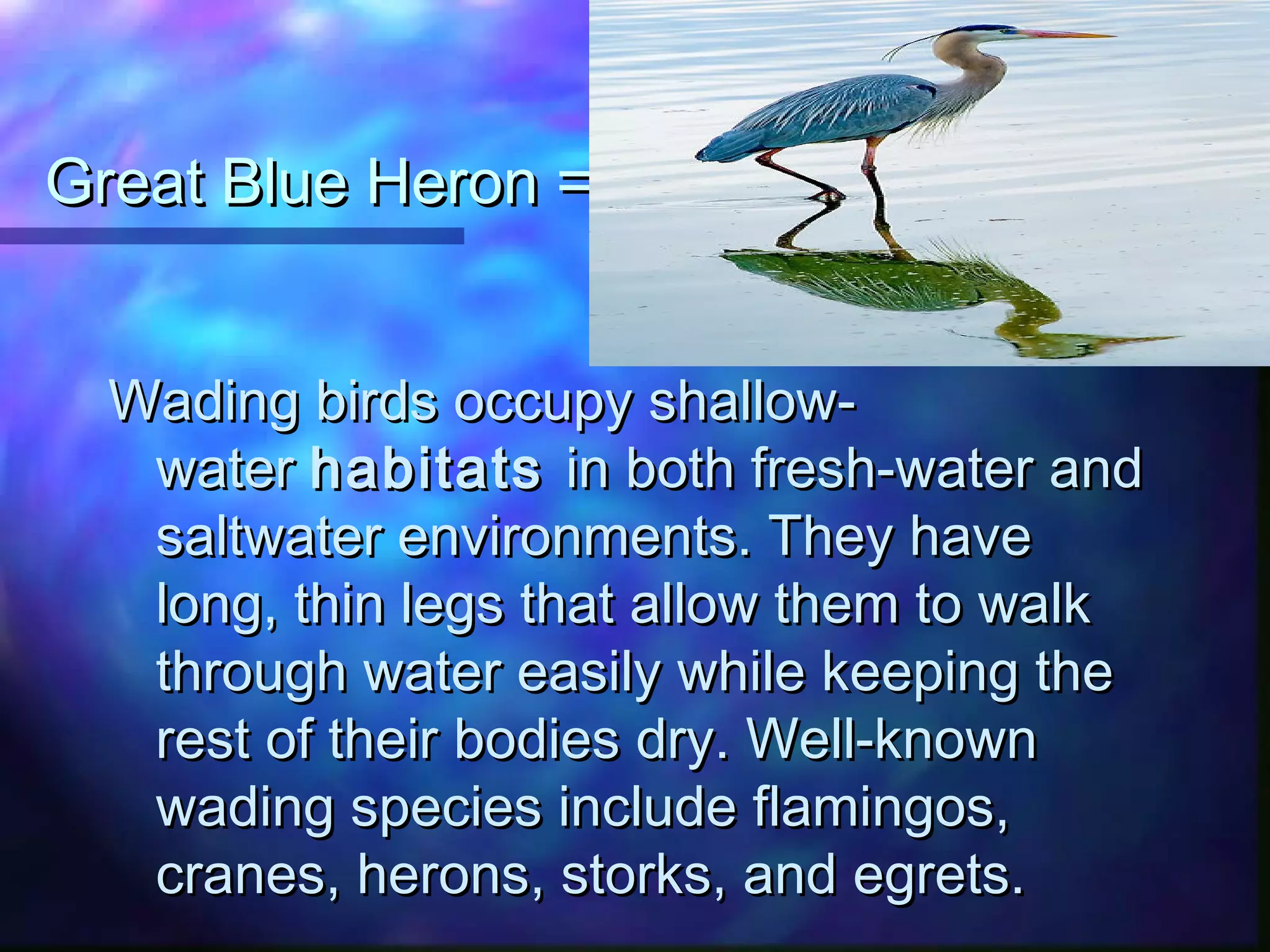 Great Blue Heron =

Wading birds occupy shallow-water habitats in both fresh-water and saltwater environments. They have long, thin legs that allow them to walk through water easily while keeping the rest of their bodies dry. Well-known wading species include flamingos, cranes, herons, storks, and egrets.